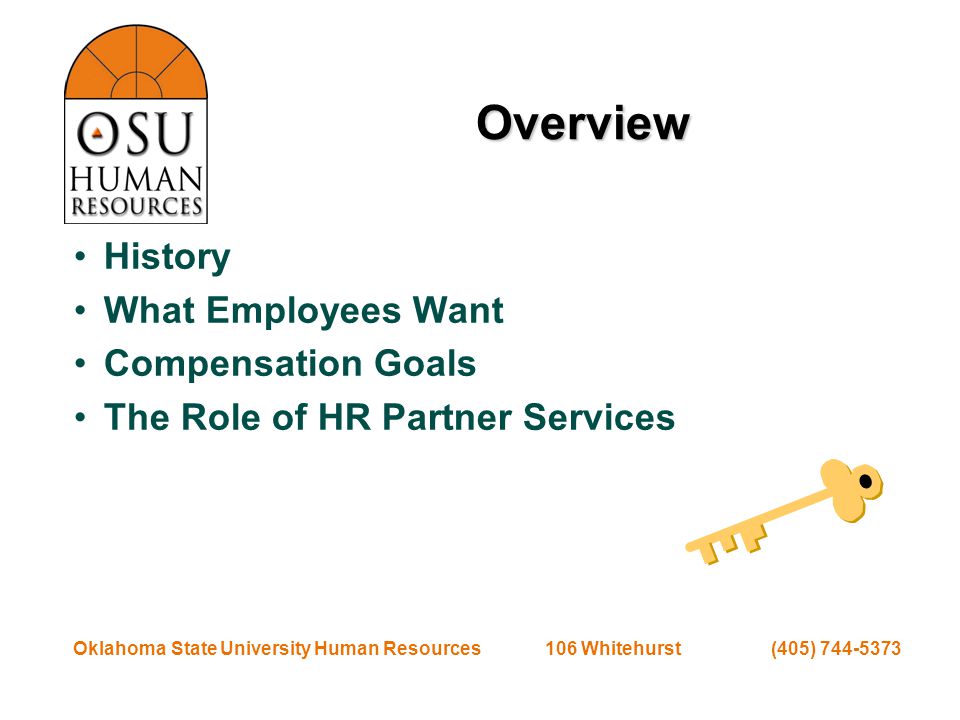 OSU
HUMAN
RESOURCES

Overview

• History
• What Employees Want
• Compensation Goals
• The Role of HR Partner Services

Oklahoma State University Human Resources 106 Whitehurst (405) 744-5373